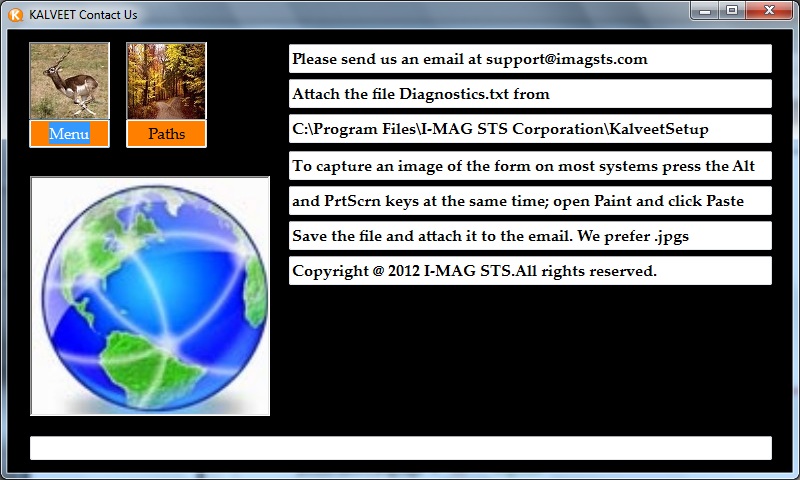 KALVEET Contact Us

Menu

Paths

Please send us an email at support@imagsts.com

Attach the file Diagnostics.txt from

C:\Program Files\I-MAG STS Corporation\KalveetSetup

To capture an image of the form on most systems press the Alt

and PrtScrn keys at the same time; open Paint and click Paste

Save the file and attach it to the email. We prefer .jpgs

Copyright @ 2012 I-MAG STS.All rights reserved.